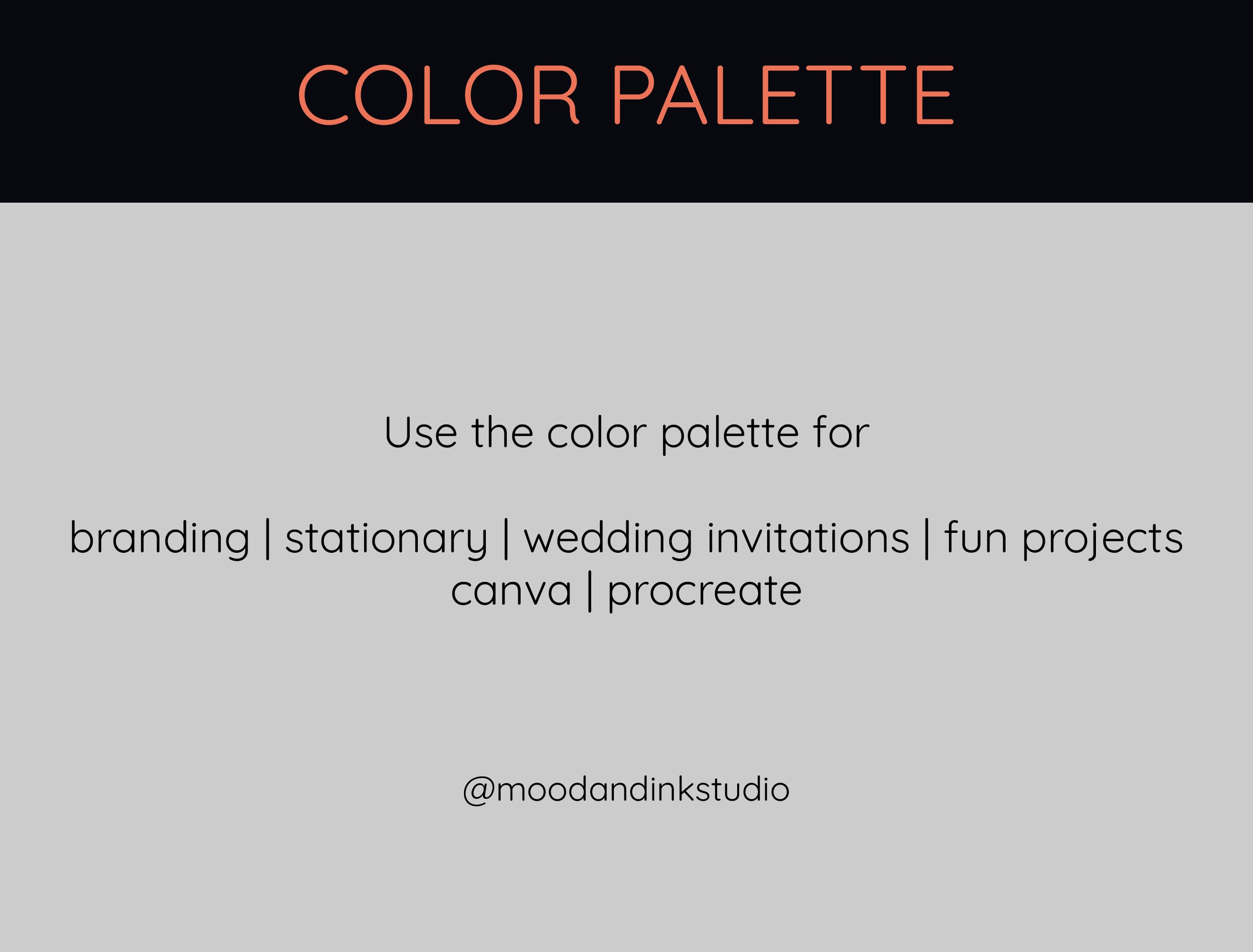 COLOR PALETTE

Use the color palette for

branding | stationary | wedding invitations | fun projects
canva | procreate

@moodandinkstudio